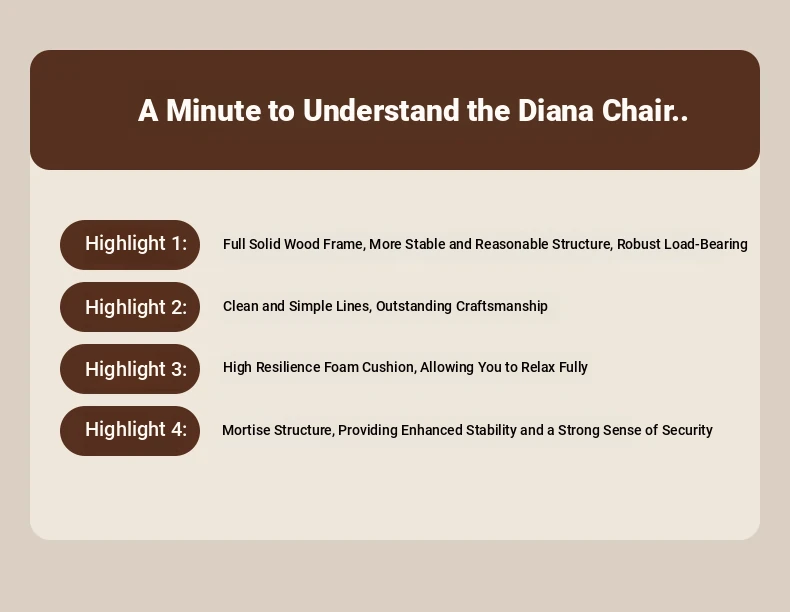 A Minute to Understand the Diana Chair..

Highlight 1: Full Solid Wood Frame, More Stable and Reasonable Structure, Robust Load-Bearing

Highlight 2: Clean and Simple Lines, Outstanding Craftsmanship

Highlight 3: High Resilience Foam Cushion, Allowing You to Relax Fully

Highlight 4: Mortise Structure, Providing Enhanced Stability and a Strong Sense of Security